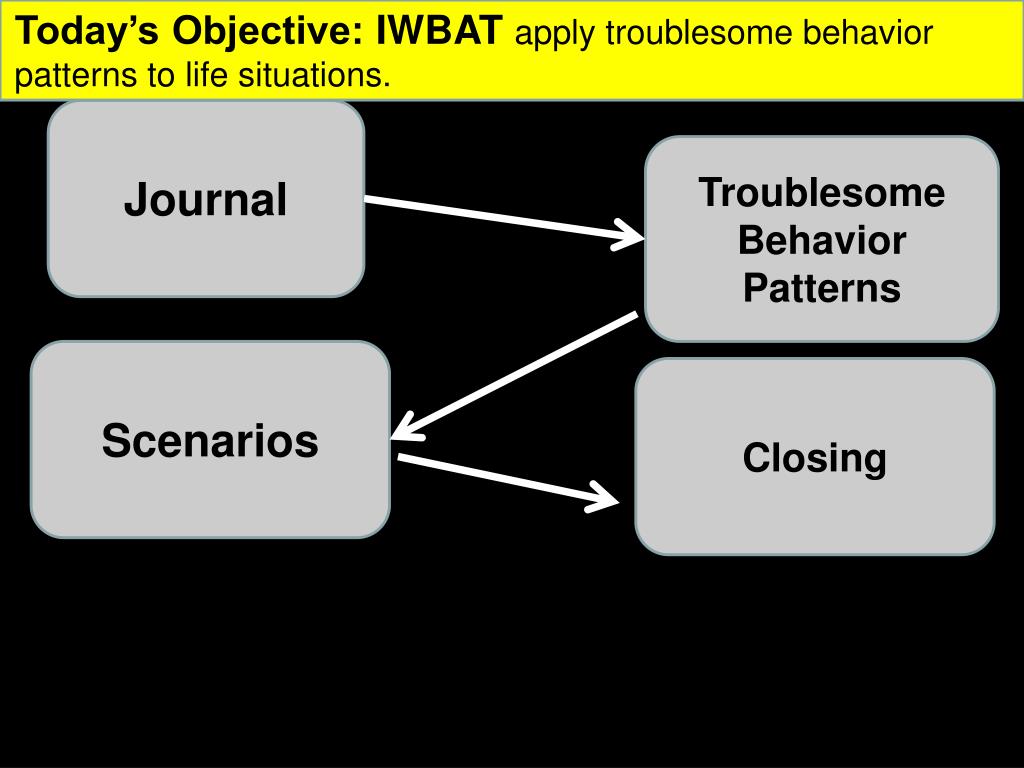 Today's Objective: IWBAT apply troublesome behavior patterns to life situations.

Journal

Troublesome Behavior Patterns

Scenarios

Closing